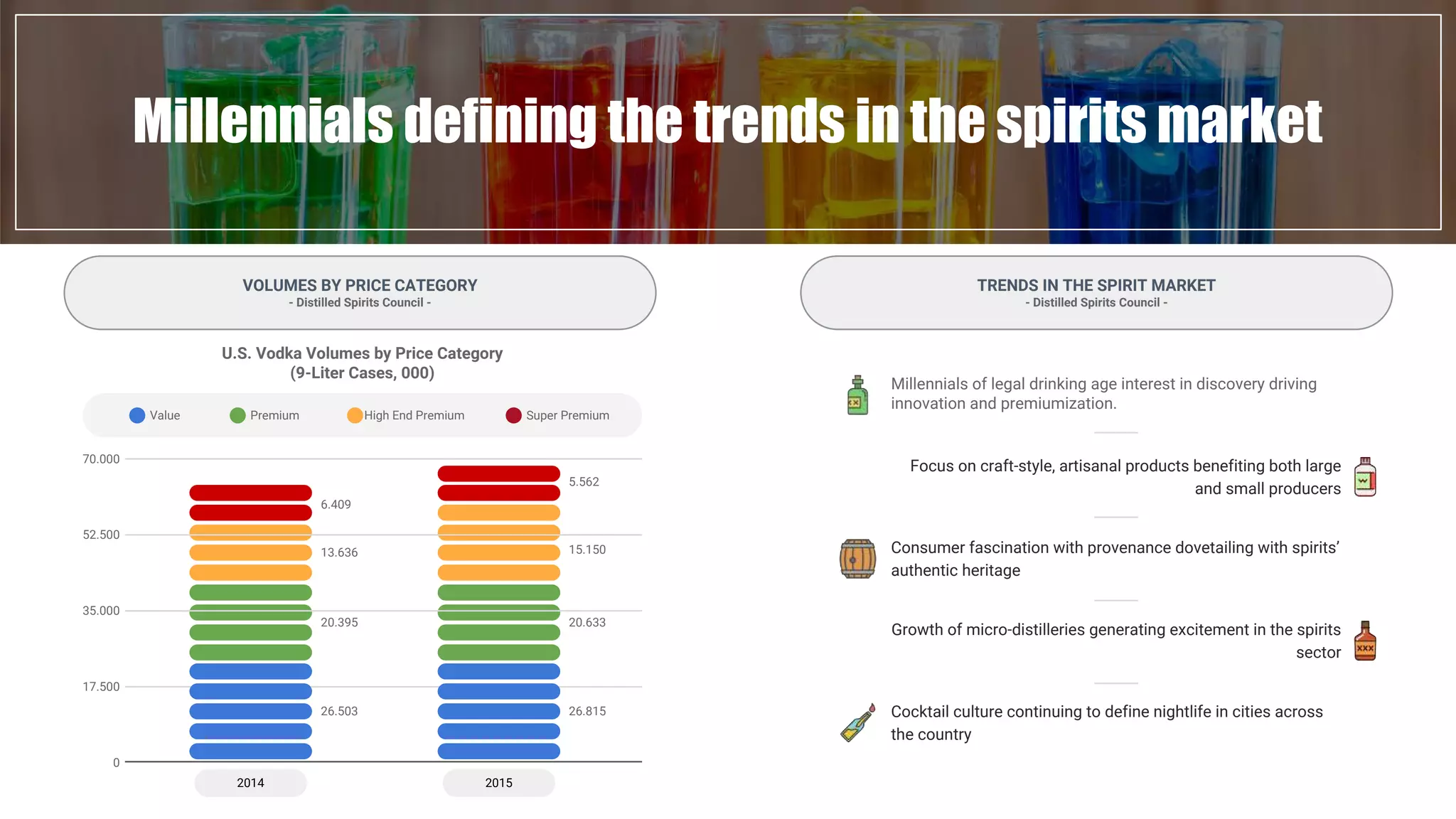 Millennials defining the trends in the spirits market

VOLUMES BY PRICE CATEGORY
- Distilled Spirits Council -

U.S. Vodka Volumes by Price Category
(9-Liter Cases, 000)

Value Premium High End Premium Super Premium

70.000
52.500
35.000
17.500
0

6.409
13.636
20.395
26.503

5.562
15.150
20.633
26.815

2014
2015

TRENDS IN THE SPIRIT MARKET
- Distilled Spirits Council -

Millennials of legal drinking age interest in discovery driving innovation and premiumization.

Focus on craft-style, artisanal products benefiting both large and small producers

Consumer fascination with provenance dovetailing with spirits' authentic heritage

Growth of micro-distilleries generating excitement in the spirits sector

Cocktail culture continuing to define nightlife in cities across the country